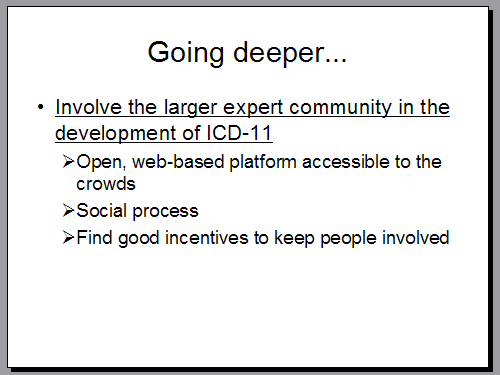 Going deeper...

• Involve the larger expert community in the development of ICD-11
  ➢Open, web-based platform accessible to the crowds
  ➢Social process
  ➢Find good incentives to keep people involved